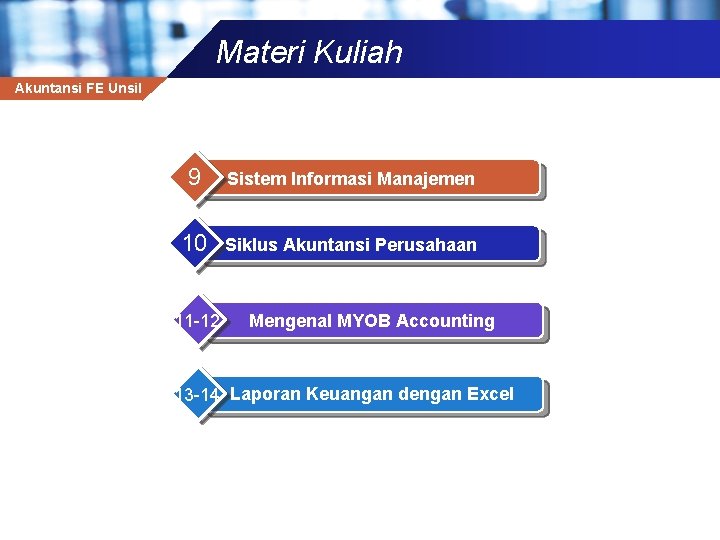 Materi Kuliah

Akuntansi FE Unsil

9 Sistem Informasi Manajemen

10 Siklus Akuntansi Perusahaan

11-12 Mengenal MYOB Accounting

13-14 Laporan Keuangan dengan Excel